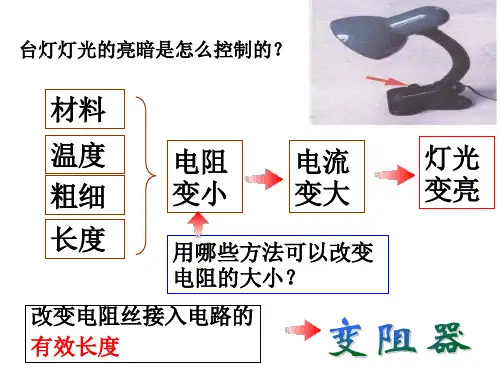 台灯灯光的亮暗是怎么控制的？

材料

温度

粗细

长度

电阻变小

电流变大

灯光变亮

用哪些方法可以改变电阻的大小？

改变电阻丝接入电路的有效长度

变阻器